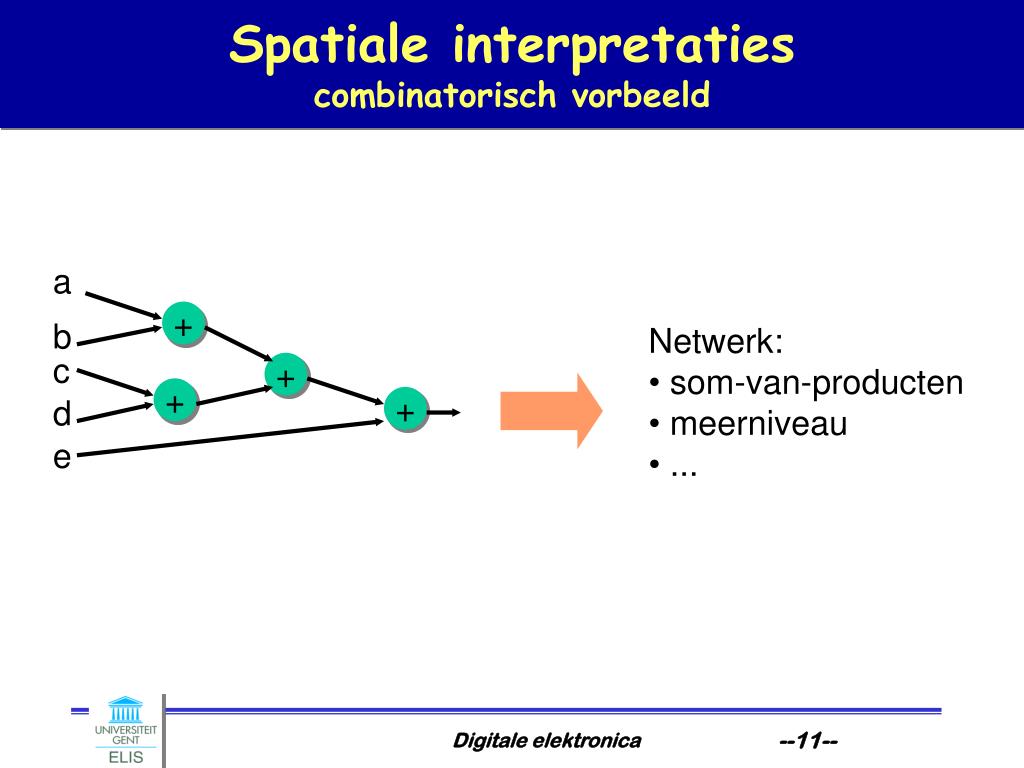 Spatiale interpretaties
combinatorisch vorbeeld

a
b
c
d
e
+
+
+
+

Netwerk:
• som-van-producten
• meerniveau
• ...

UNIVERSITEIT GENT
ELIS

Digitale elektronica

--11--